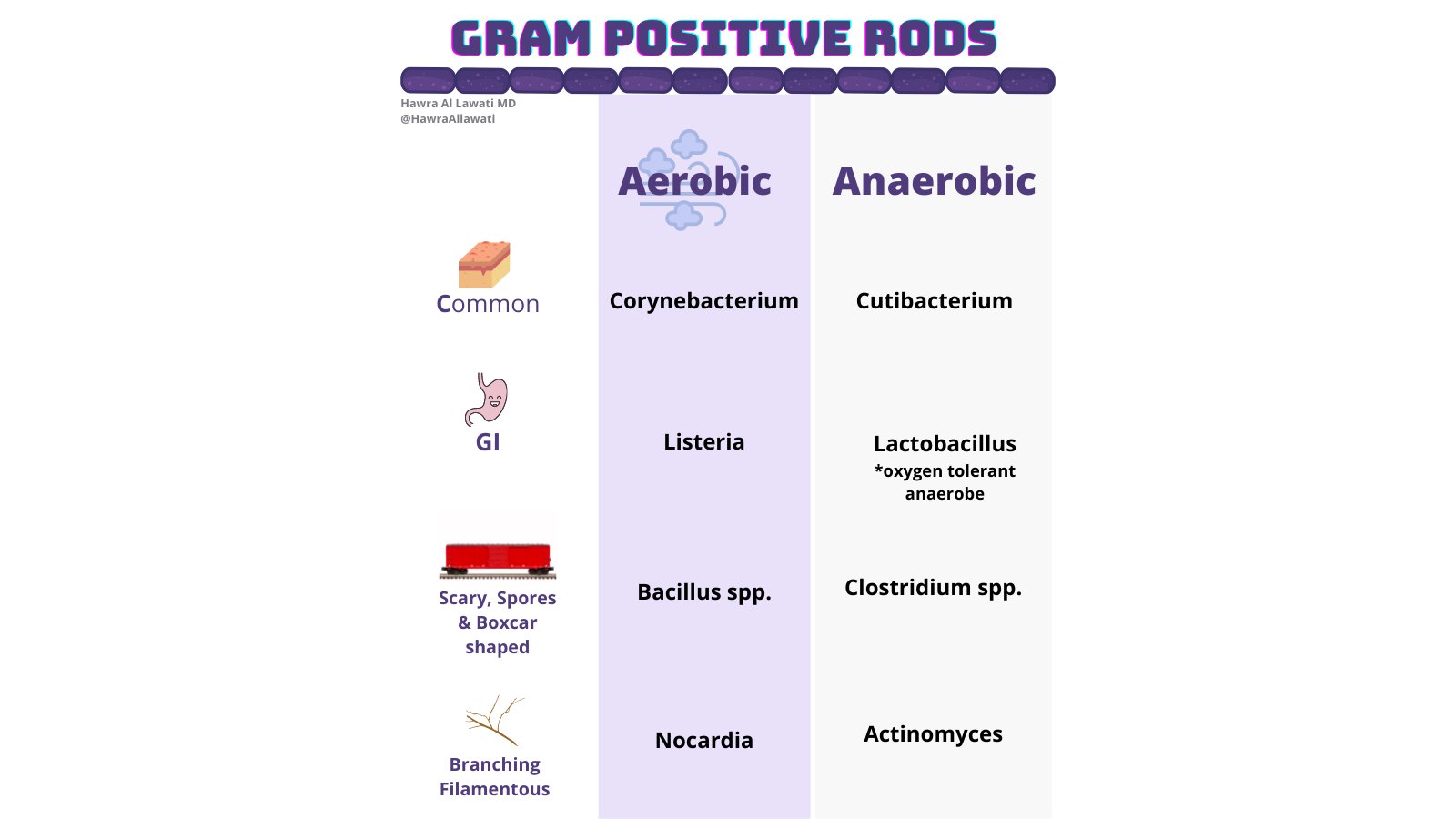 GRAM POSITIVE RODS

Hawra Al Lawati MD
@HawraAllawati

| | Aerobic | Anaerobic |
|---|---|---|
| Common | Corynebacterium | Cutibacterium |
| GI | Listeria | Lactobacillus *oxygen tolerant anaerobe |
| Scary, Spores & Boxcar shaped | Bacillus spp. | Clostridium spp. |
| Branching Filamentous | Nocardia | Actinomyces |